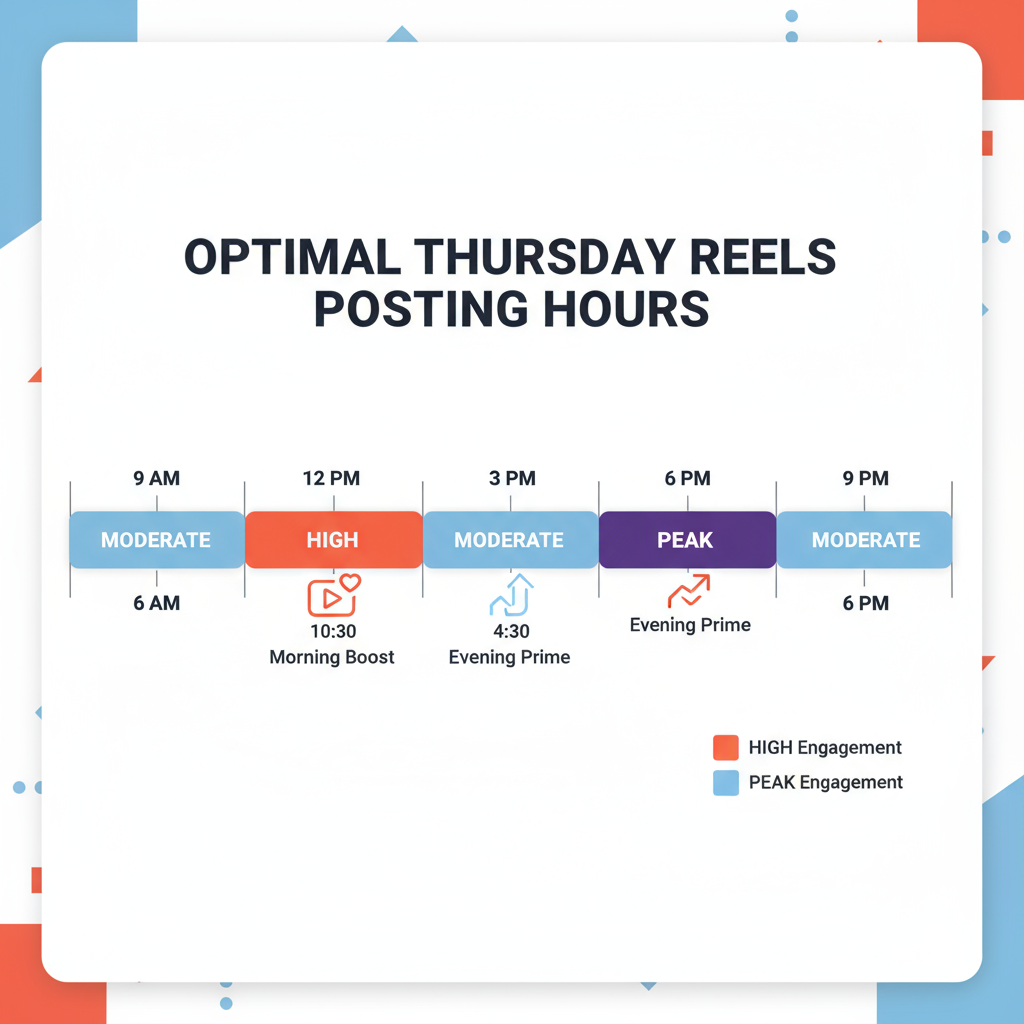 OPTIMAL THURSDAY REELS POSTING HOURS

9 AM
12 PM
3 PM
6 PM
9 PM

MODERATE
HIGH
MODERATE
PEAK
MODERATE

6 AM
10:30
Morning Boost
4:30
Evening Prime
Evening Prime
6 PM

HIGH Engagement
PEAK Engagement